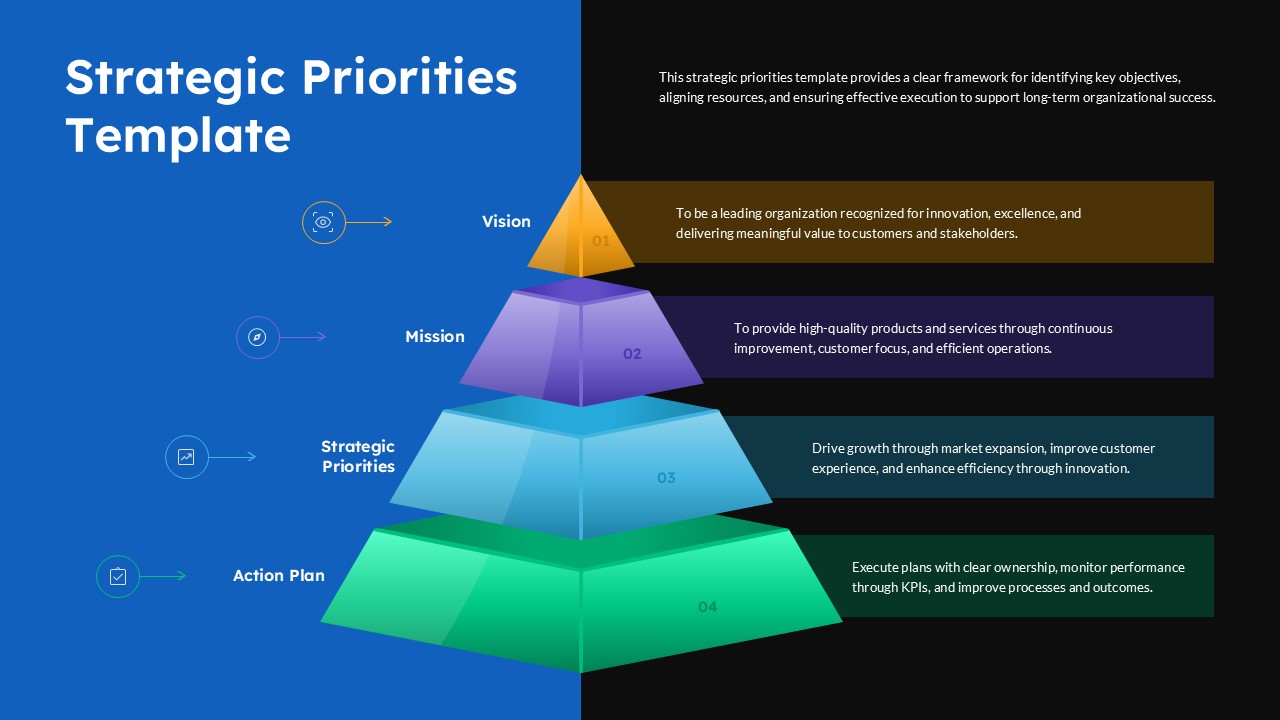 Strategic Priorities Template

This strategic priorities template provides a clear framework for identifying key objectives, aligning resources, and ensuring effective execution to support long-term organizational success.

Vision

01

To be a leading organization recognized for innovation, excellence, and delivering meaningful value to customers and stakeholders.

Mission

02

To provide high-quality products and services through continuous improvement, customer focus, and efficient operations.

Strategic Priorities

03

Drive growth through market expansion, improve customer experience, and enhance efficiency through innovation.

Action Plan

04

Execute plans with clear ownership, monitor performance through KPIs, and improve processes and outcomes.